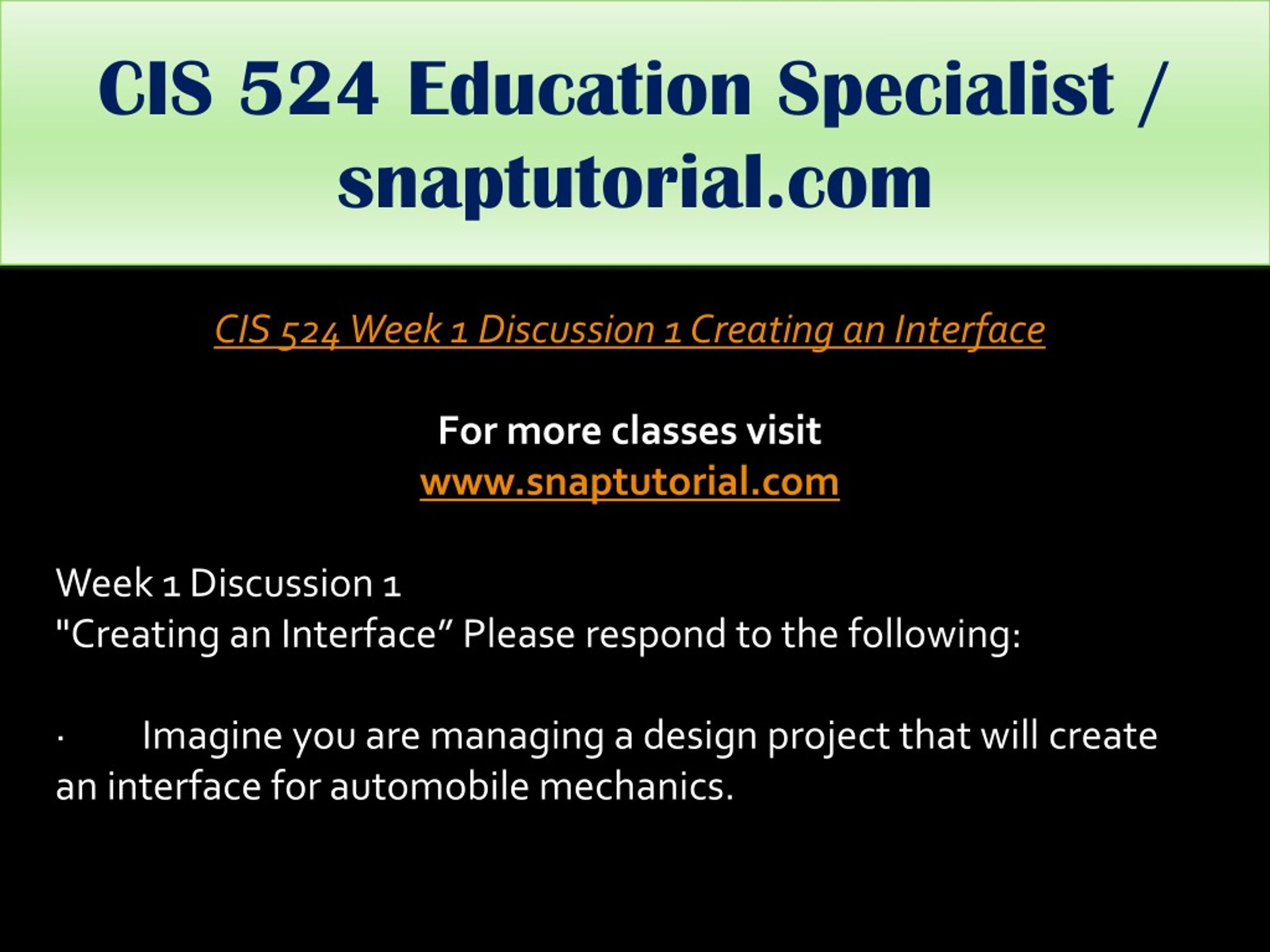 CIS 524 Education Specialist / snaptutorial.com

CIS 524 Week 1 Discussion 1 Creating an Interface

For more classes visit
www.snaptutorial.com

Week 1 Discussion 1
"Creating an Interface” Please respond to the following:

·        Imagine you are managing a design project that will create an interface for automobile mechanics.